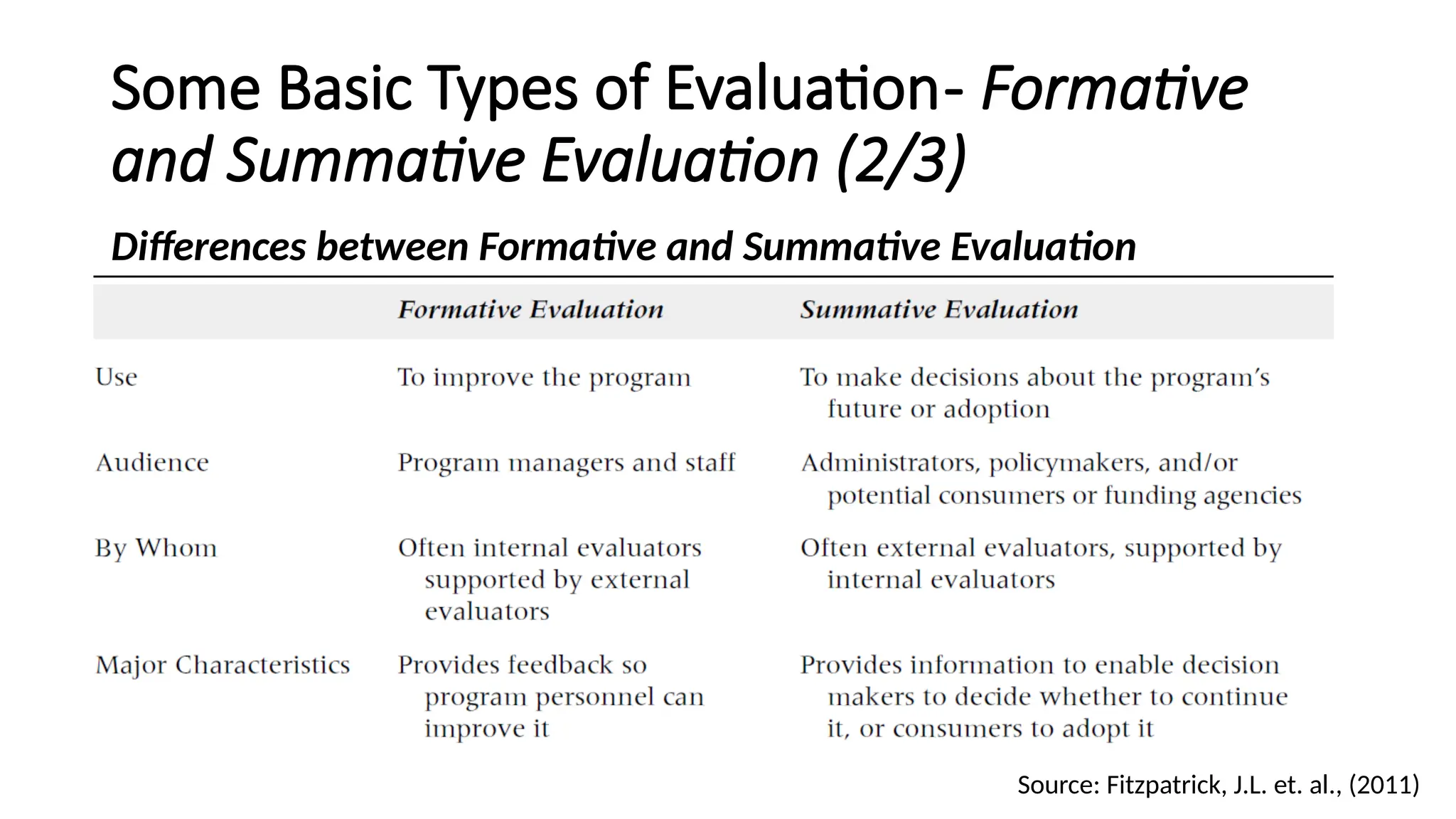 Some Basic Types of Evaluation- Formative and Summative Evaluation (2/3)

Differences between Formative and Summative Evaluation

| | Formative Evaluation | Summative Evaluation |
|---|---|---|
| Use | To improve the program | To make decisions about the program's future or adoption |
| Audience | Program managers and staff | Administrators, policymakers, and/or potential consumers or funding agencies |
| By Whom | Often internal evaluators supported by external evaluators | Often external evaluators, supported by internal evaluators |
| Major Characteristics | Provides feedback so program personnel can improve it | Provides information to enable decision makers to decide whether to continue it, or consumers to adopt it |

Source: Fitzpatrick, J.L. et. al., (2011)